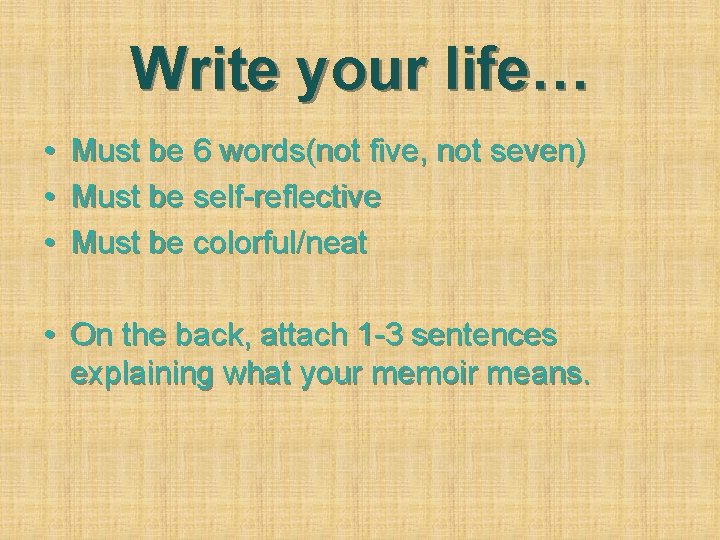 Write your life…

• Must be 6 words(not five, not seven)
• Must be self-reflective
• Must be colorful/neat

• On the back, attach 1-3 sentences explaining what your memoir means.